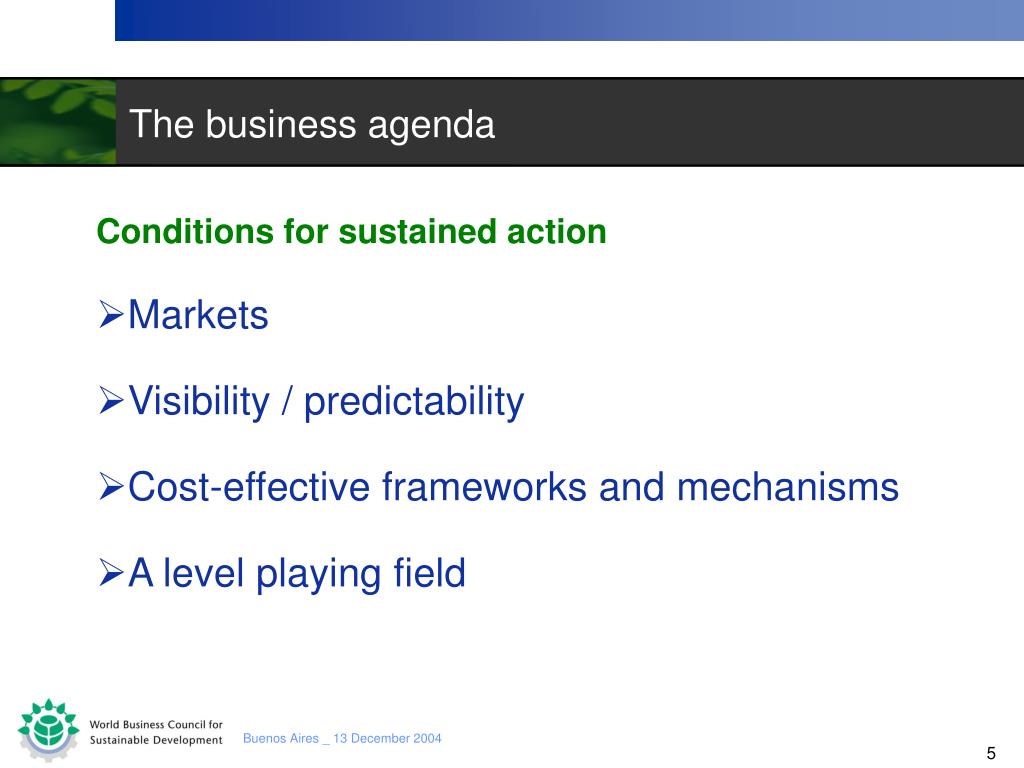 The business agenda

Conditions for sustained action

➢Markets

➢Visibility / predictability

➢Cost-effective frameworks and mechanisms

➢A level playing field

World Business Council for Sustainable Development

Buenos Aires _ 13 December 2004

5